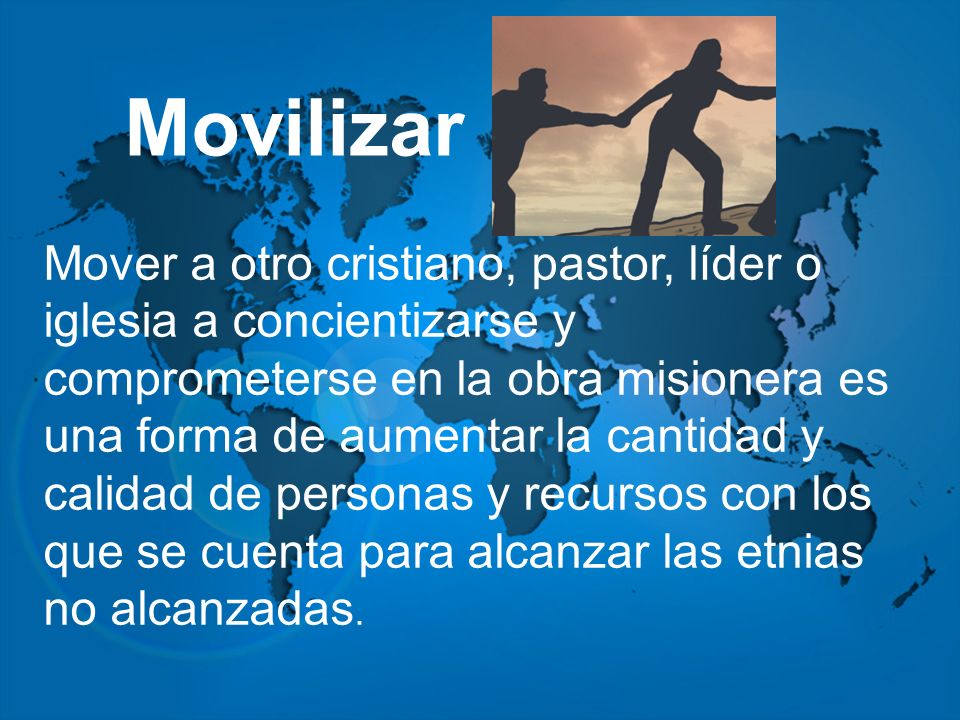 Movilizar

Mover a otro cristiano, pastor, líder o iglesia a concientizarse y comprometerse en la obra misionera es una forma de aumentar la cantidad y calidad de personas y recursos con los que se cuenta para alcanzar las etnias no alcanzadas.